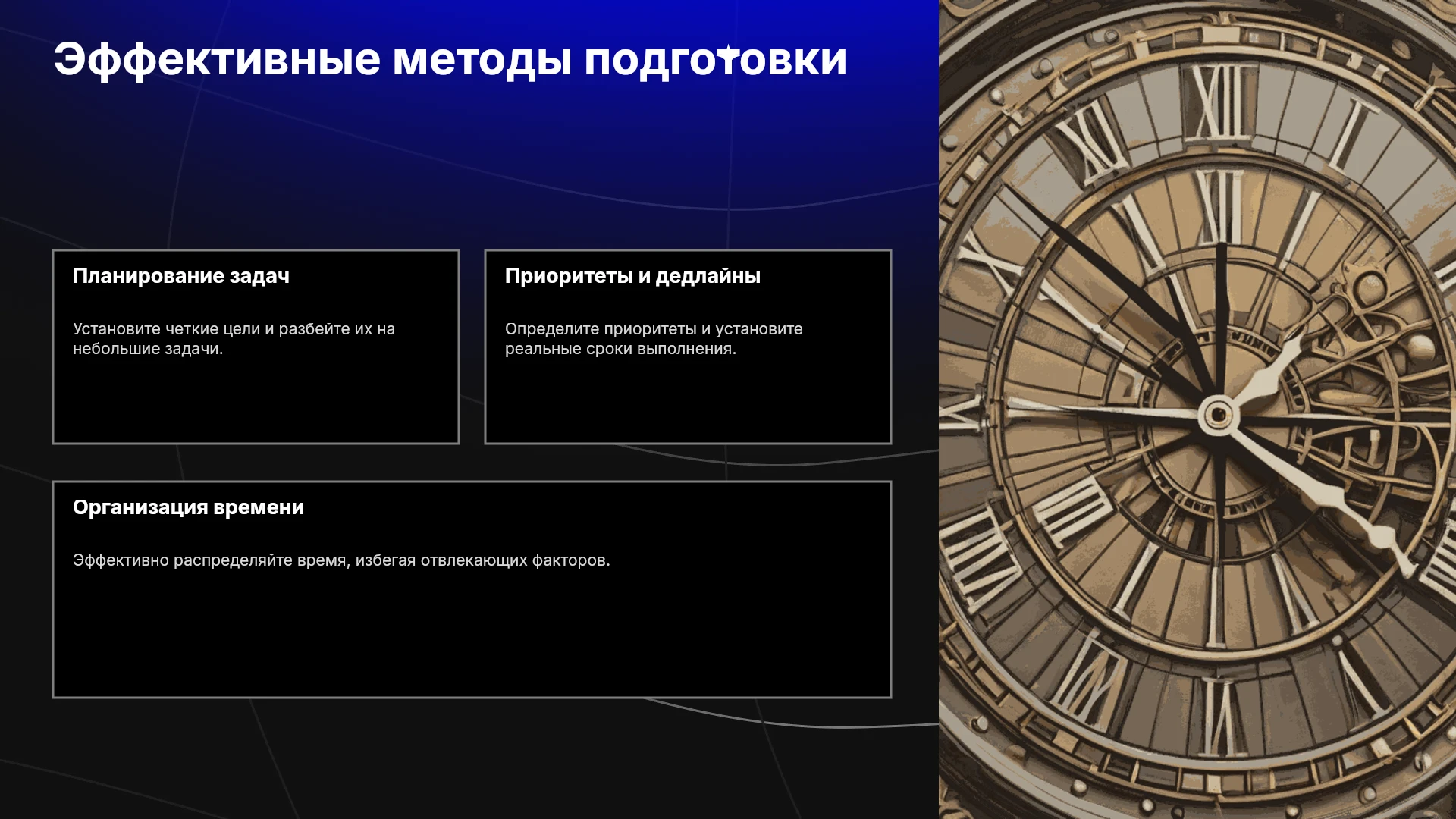 Эффективные методы подготовки

Планирование задач

Установите четкие цели и разбейте их на небольшие задачи.

Приоритеты и дедлайны

Определите приоритеты и установите реальные сроки выполнения.

Организация времени

Эффективно распределяйте время, избегая отвлекающих факторов.